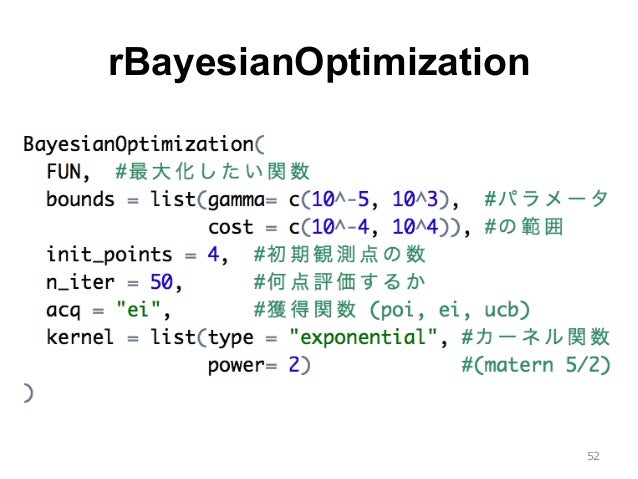 rBayesianOptimization

BayesianOptimization(
  FUN, #最大化したい関数
  bounds = list(gamma= c(10^-5, 10^3), #パラメータ
                cost = c(10^-4, 10^4)), #の範囲
  init_points = 4, #初期観測点の数
  n_iter = 50, #何点評価するか
  acq = "ei", #獲得関数 (poi, ei, ucb)
  kernel = list(type = "exponential", #カーネル関数
                power= 2) #(matern 5/2)
)

52